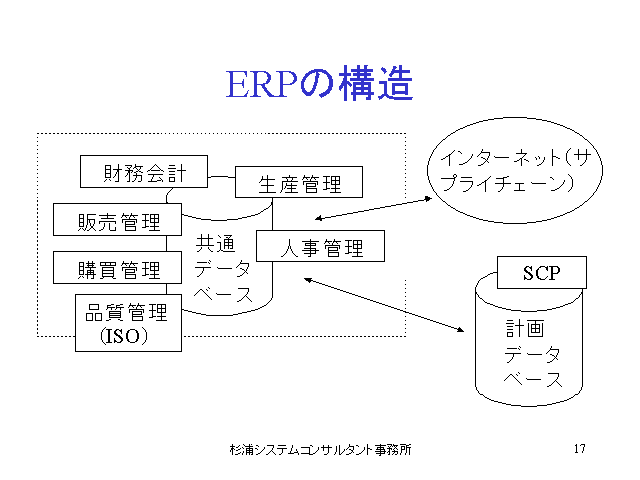 ERPの構造

財務会計

生産管理

販売管理

購買管理

品質管理
(ISO)

共通
データ
ベース

人事管理

インターネット(サプライチェーン)

SCP

計画
データ
ベース

杉浦システムコンサルタント事務所

17